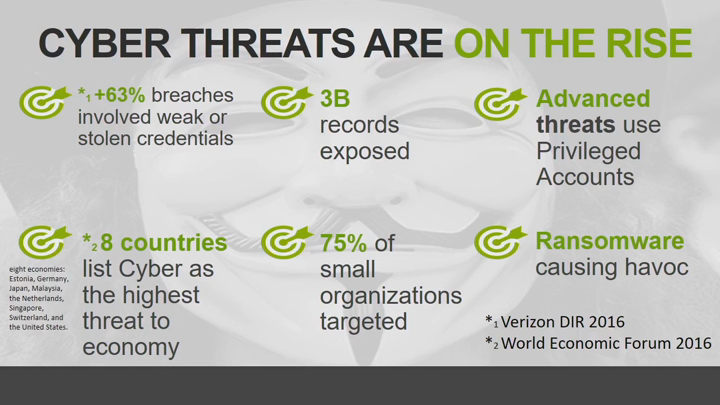 CYBER THREATS ARE ON THE RISE

$*_1$ +63% breaches involved weak or stolen credentials

3B records exposed

Advanced threats use Privileged Accounts

$*_2$ 8 countries list Cyber as the highest threat to economy

eight economies: Estonia, Germany, Japan, Malaysia, the Netherlands, Singapore, Switzerland, and the United States.

75% of small organizations targeted

Ransomware causing havoc

$*_1$ Verizon DIR 2016
$*_2$ World Economic Forum 2016